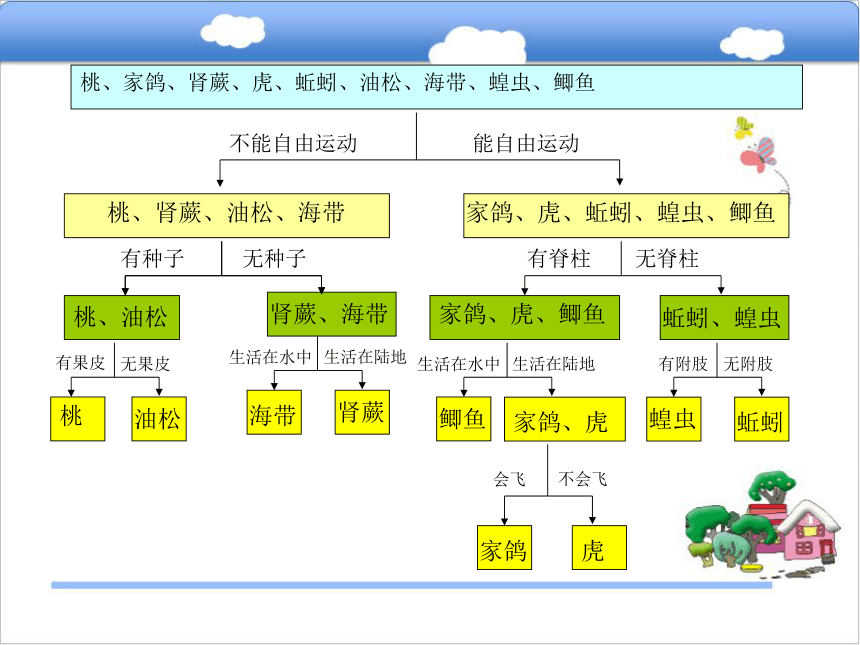 桃、家鸽、肾蕨、虎、蚯蚓、油松、海带、蝗虫、鲫鱼

不能自由运动

能自由运动

桃、肾蕨、油松、海带

家鸽、虎、蚯蚓、蝗虫、鲫鱼

有种子

无种子

有脊柱

无脊柱

桃、油松

肾蕨、海带

家鸽、虎、鲫鱼

蚯蚓、蝗虫

有果皮

无果皮

生活在水中

生活在陆地

生活在水中

生活在陆地

有附肢

无附肢

桃

油松

海带

肾蕨

鲫鱼

家鸽、虎

蝗虫

蚯蚓

会飞

不会飞

家鸽

虎